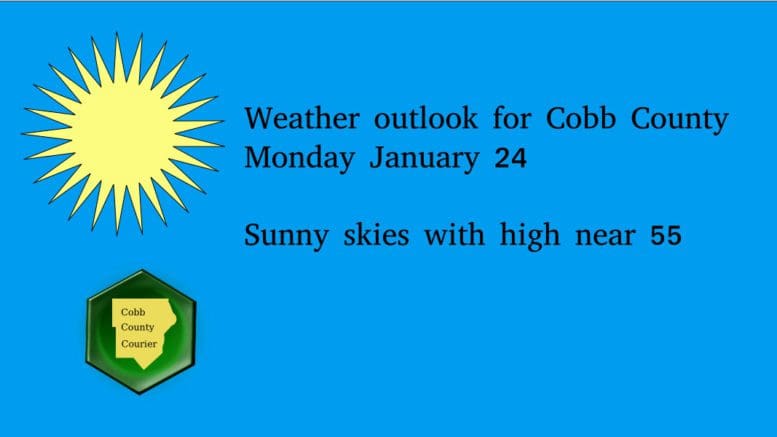 Weather outlook for Cobb County
Monday January 24

Sunny skies with high near 55

Cobb
County
Courier